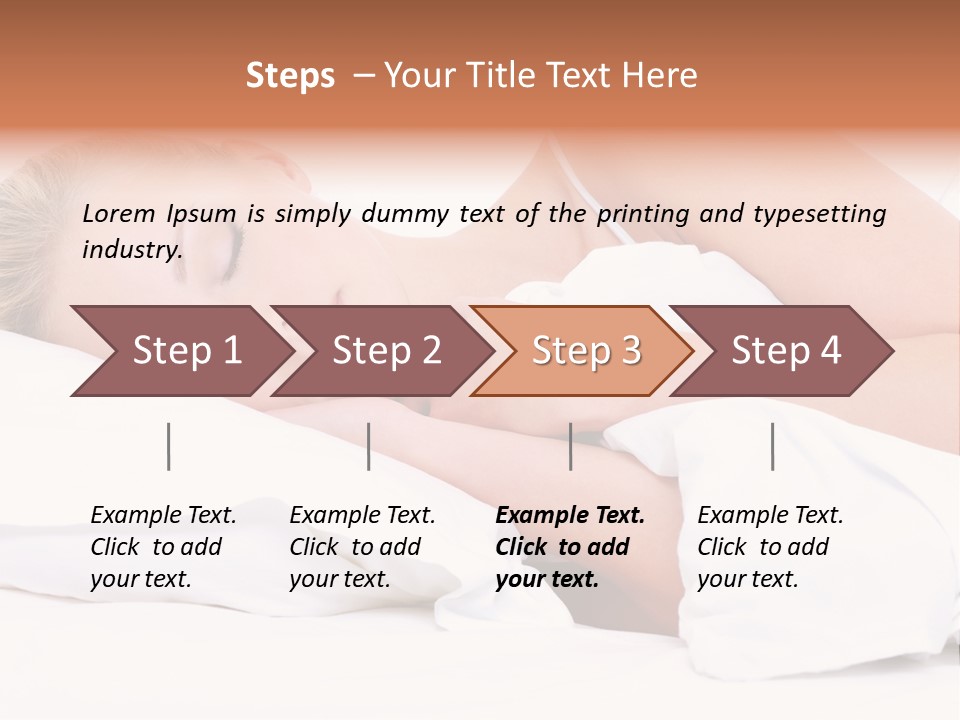 Steps – Your Title Text Here

Lorem Ipsum is simply dummy text of the printing and typesetting industry.

Step 1

Step 2

Step 3

Step 4

Example Text. Click to add your text.

Example Text. Click to add your text.

Example Text. Click to add your text.

Example Text. Click to add your text.